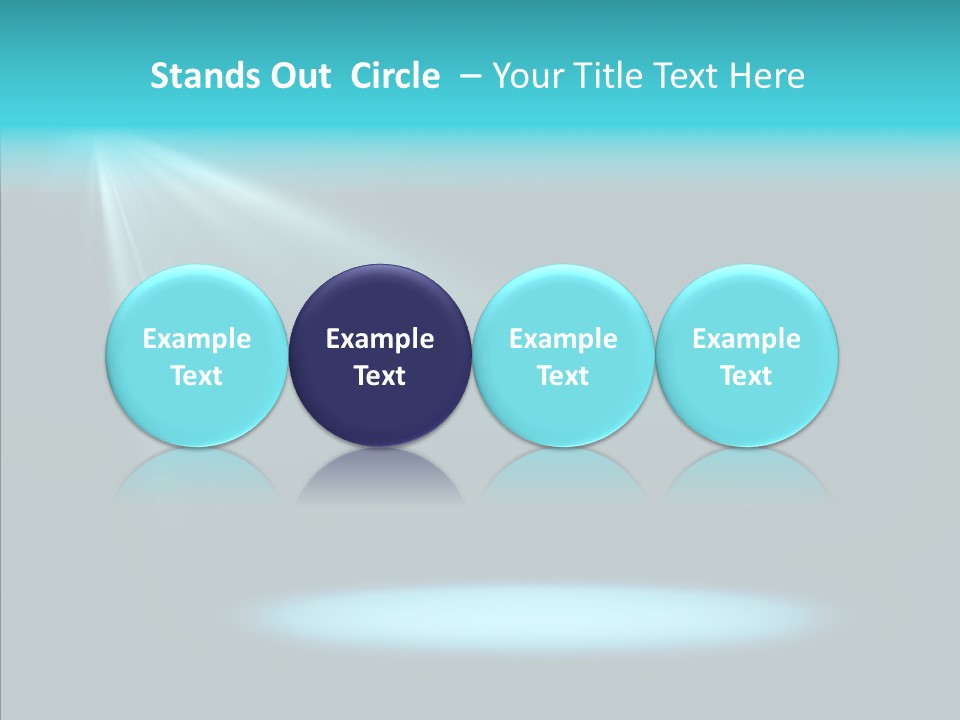 Stands Out Circle – Your Title Text Here

Example Text

Example Text

Example Text

Example Text